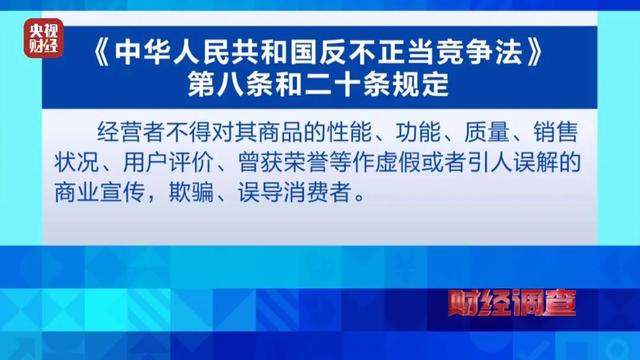 央视财经

《中华人民共和国反不正当竞争法》
第八条和二十条规定

经营者不得对其商品的性能、功能、质量、销售状况、用户评价、曾获荣誉等作虚假或者引人误解的商业宣传，欺骗、误导消费者。

财经调查